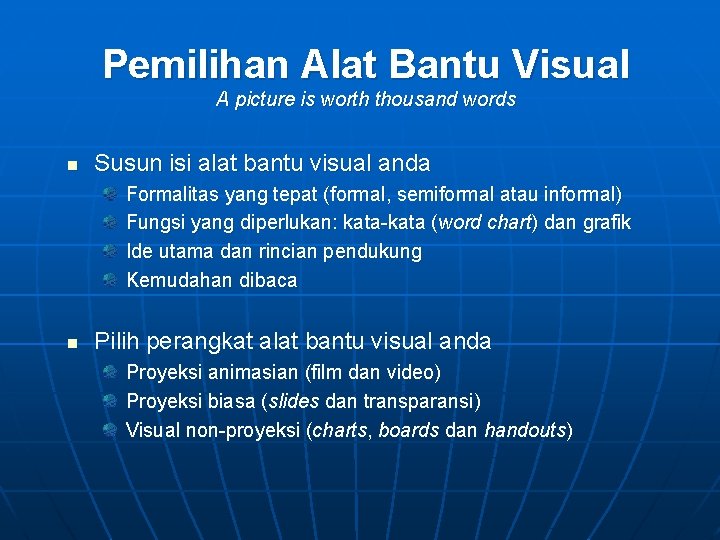 Pemilihan Alat Bantu Visual
A picture is worth thousand words

• Susun isi alat bantu visual anda
• Formalitas yang tepat (formal, semiformal atau informal)
• Fungsi yang diperlukan: kata-kata (word chart) dan grafik
• Ide utama dan rincian pendukung
• Kemudahan dibaca

• Pilih perangkat alat bantu visual anda
• Proyeksi animasian (film dan video)
• Proyeksi biasa (slides dan transparansi)
• Visual non-proyeksi (charts, boards dan handouts)